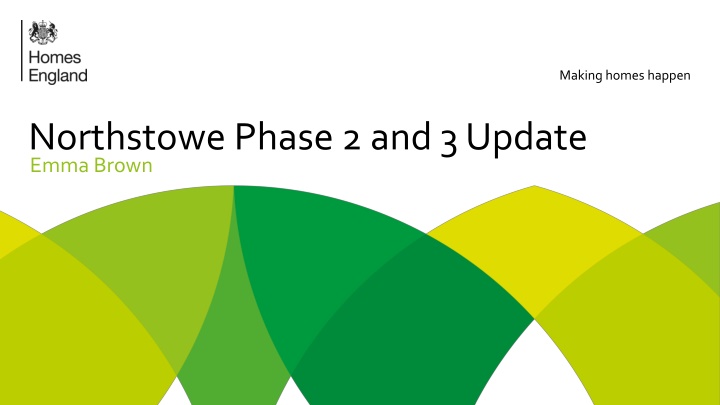 Homes England

Making homes happen

Northstowe Phase 2 and 3 Update
Emma Brown